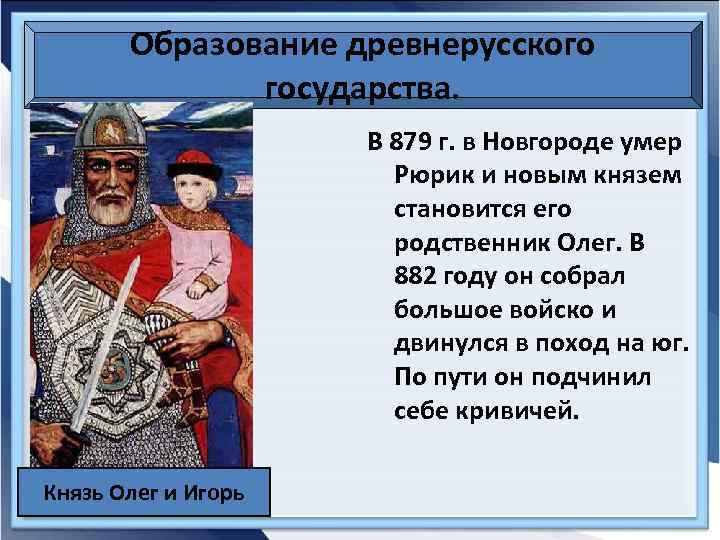 Образование древнерусского государства.

В 879 г. в Новгороде умер Рюрик и новым князем становится его родственник Олег. В 882 году он собрал большое войско и двинулся в поход на юг. По пути он подчинил себе кривичей.

Князь Олег и Игорь